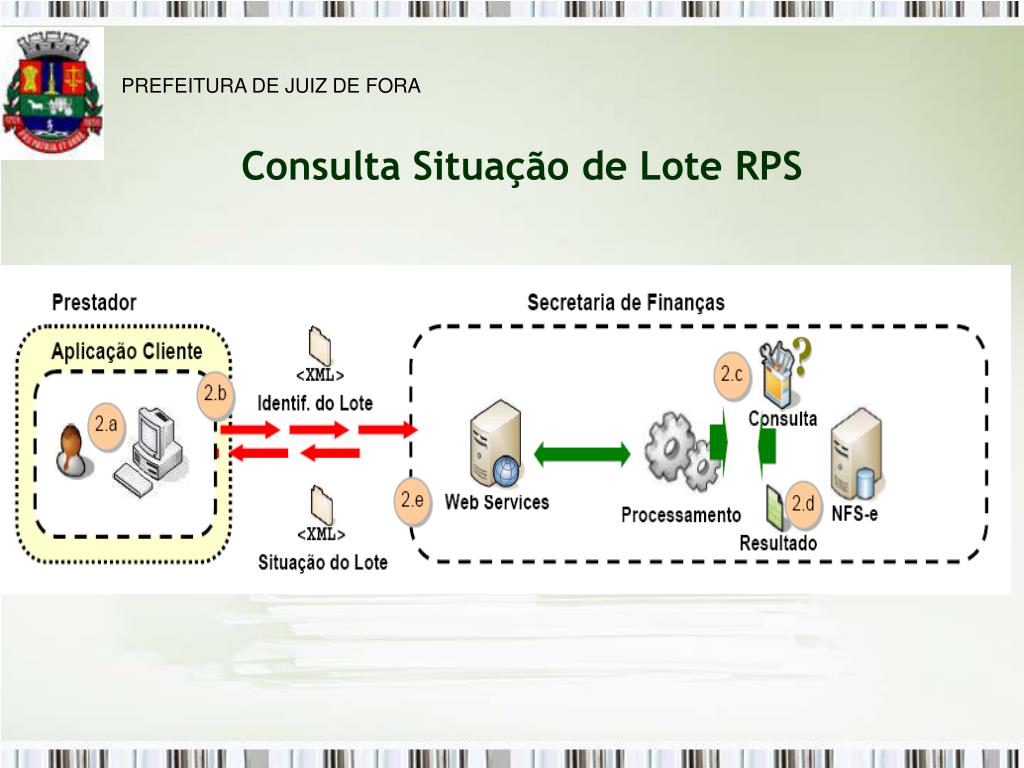 PREFEITURA DE JUIZ DE FORA

Consulta Situação de Lote RPS

Prestador

Aplicação Cliente

2.a

2.b

<XML>

Identif. do Lote

<XML>

Situação do Lote

Secretaria de Finanças

2.e

Web Services

Processamento

2.c

Consulta

2.d

Resultado

NFS-e